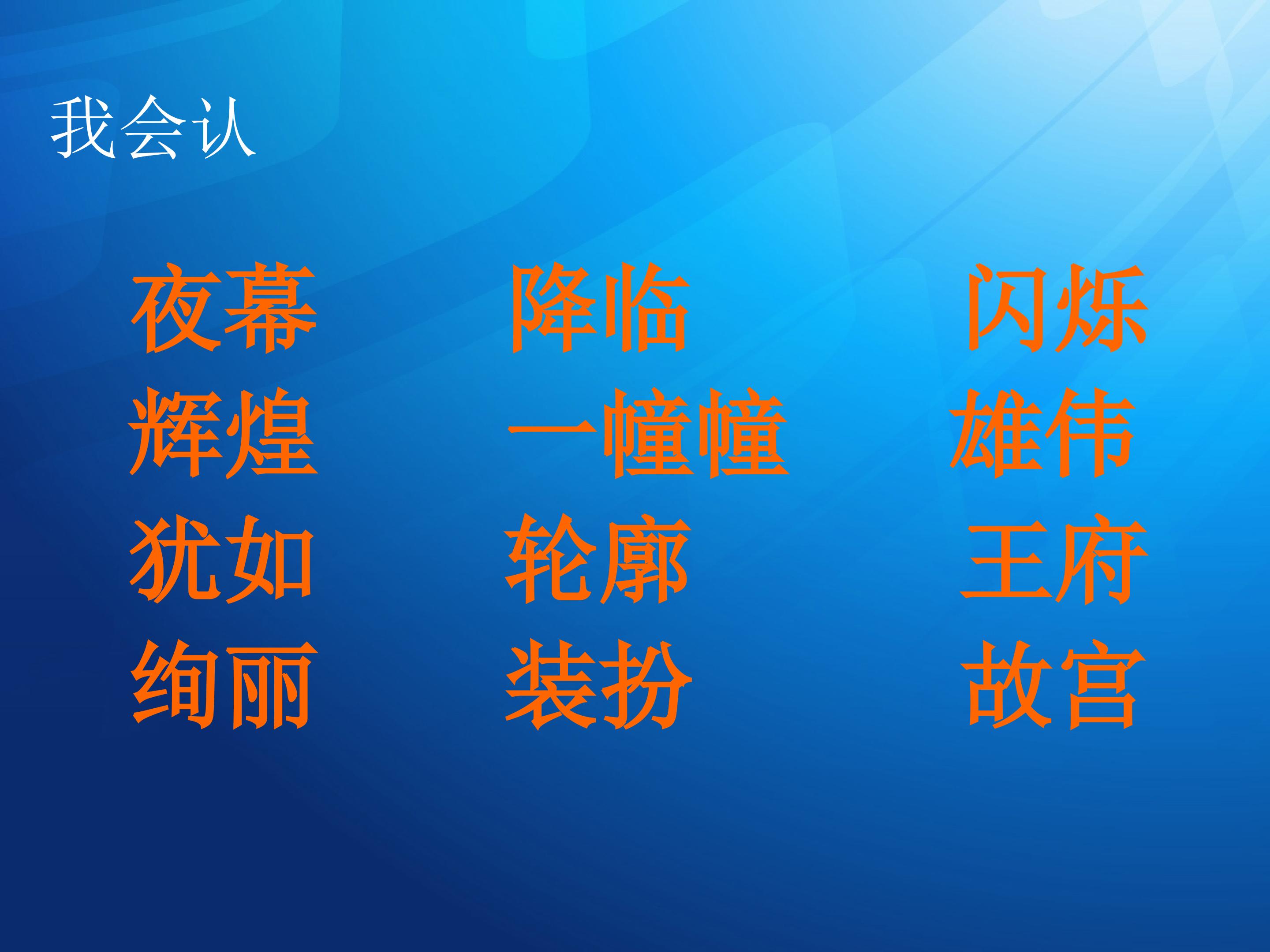 我会认

夜幕　降临　闪烁
辉煌　一幢幢　雄伟
犹如　轮廓　王府
绚丽　装扮　故宫